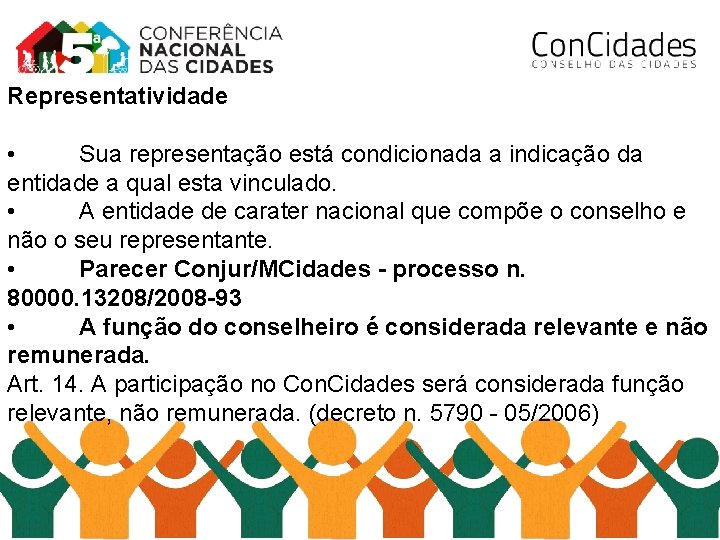 5ª CONFERÊNCIA NACIONAL DAS CIDADES

ConCidades
CONSELHO DAS CIDADES

Representatividade

• Sua representação está condicionada a indicação da entidade a qual esta vinculado.
• A entidade de carater nacional que compõe o conselho e não o seu representante.
• Parecer Conjur/MCidades - processo n. 80000.13208/2008-93
• A função do conselheiro é considerada relevante e não remunerada.
Art. 14. A participação no ConCidades será considerada função relevante, não remunerada. (decreto n. 5790 - 05/2006)